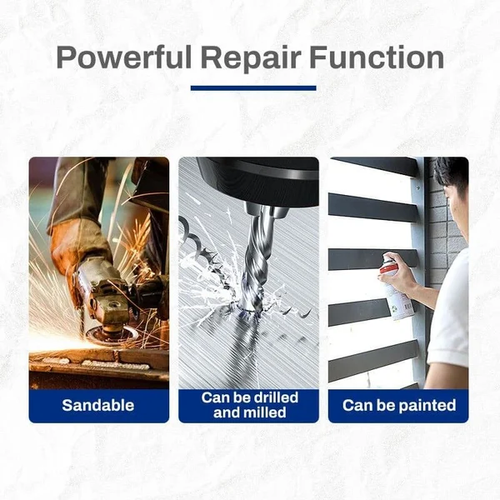 Powerful Repair Function

Sandable

Can be drilled and milled

Can be painted